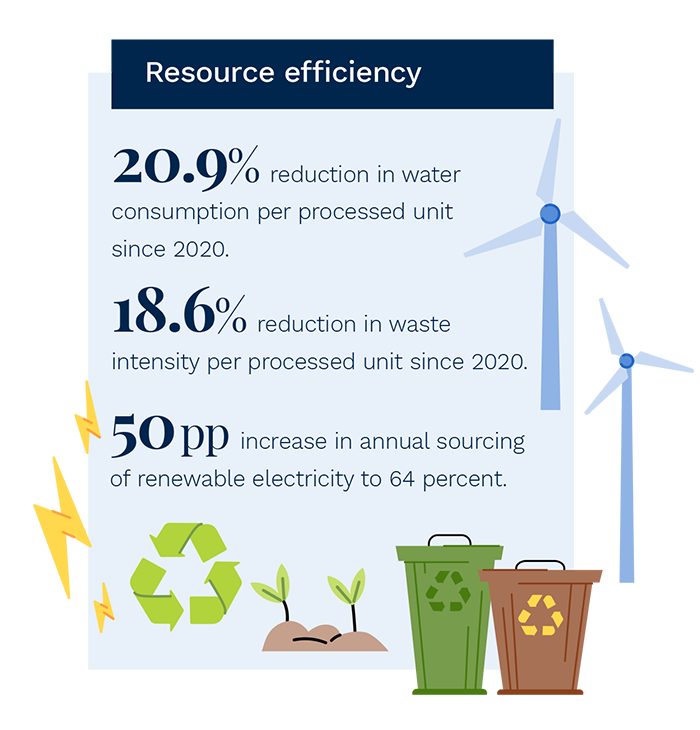 Resource efficiency

20.9% reduction in water consumption per processed unit since 2020.

18.6% reduction in waste intensity per processed unit since 2020.

50 pp increase in annual sourcing of renewable electricity to 64 percent.